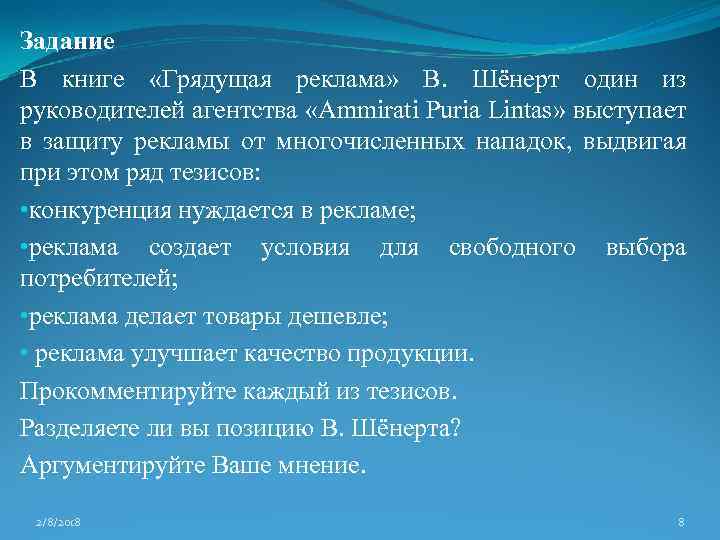 Задание

В книге «Грядущая реклама» В. Шёнерт один из руководителей агентства «Ammirati Puria Lintas» выступает в защиту рекламы от многочисленных нападок, выдвигая при этом ряд тезисов:

•конкуренция нуждается в рекламе;

•реклама создает условия для свободного выбора потребителей;

•реклама делает товары дешевле;

• реклама улучшает качество продукции.

Прокомментируйте каждый из тезисов.

Разделяете ли вы позицию В. Шёнерта?

Аргументируйте Ваше мнение.

2/8/2018

8